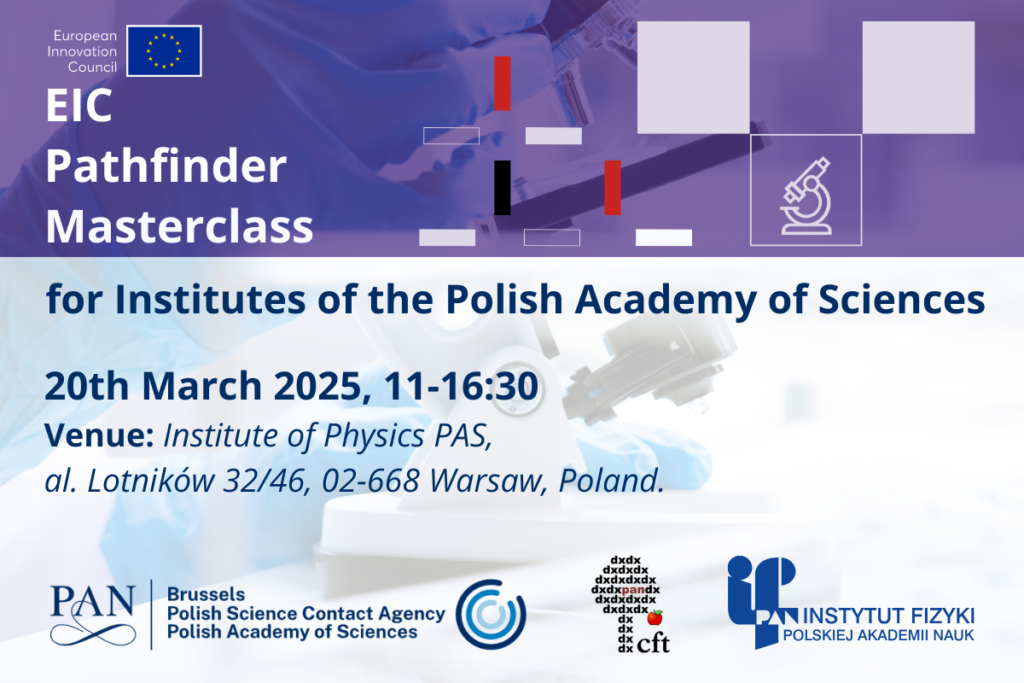 European Innovation Council

EIC Pathfinder Masterclass

for Institutes of the Polish Academy of Sciences

20th March 2025, 11-16:30

Venue: Institute of Physics PAS, al. Lotników 32/46, 02-668 Warsaw, Poland.

PAN

Brussels
Polish Science Contact Agency
Polish Academy of Sciences

dxdx
dxdxdx
dxdxdxdx
dxdxpandx
dxdxdxdx
dxdxdx
dx
dx
dx
dx cft

IF PAN INSTYTUT FIZYKI POLSKIEJ AKADEMII NAUK